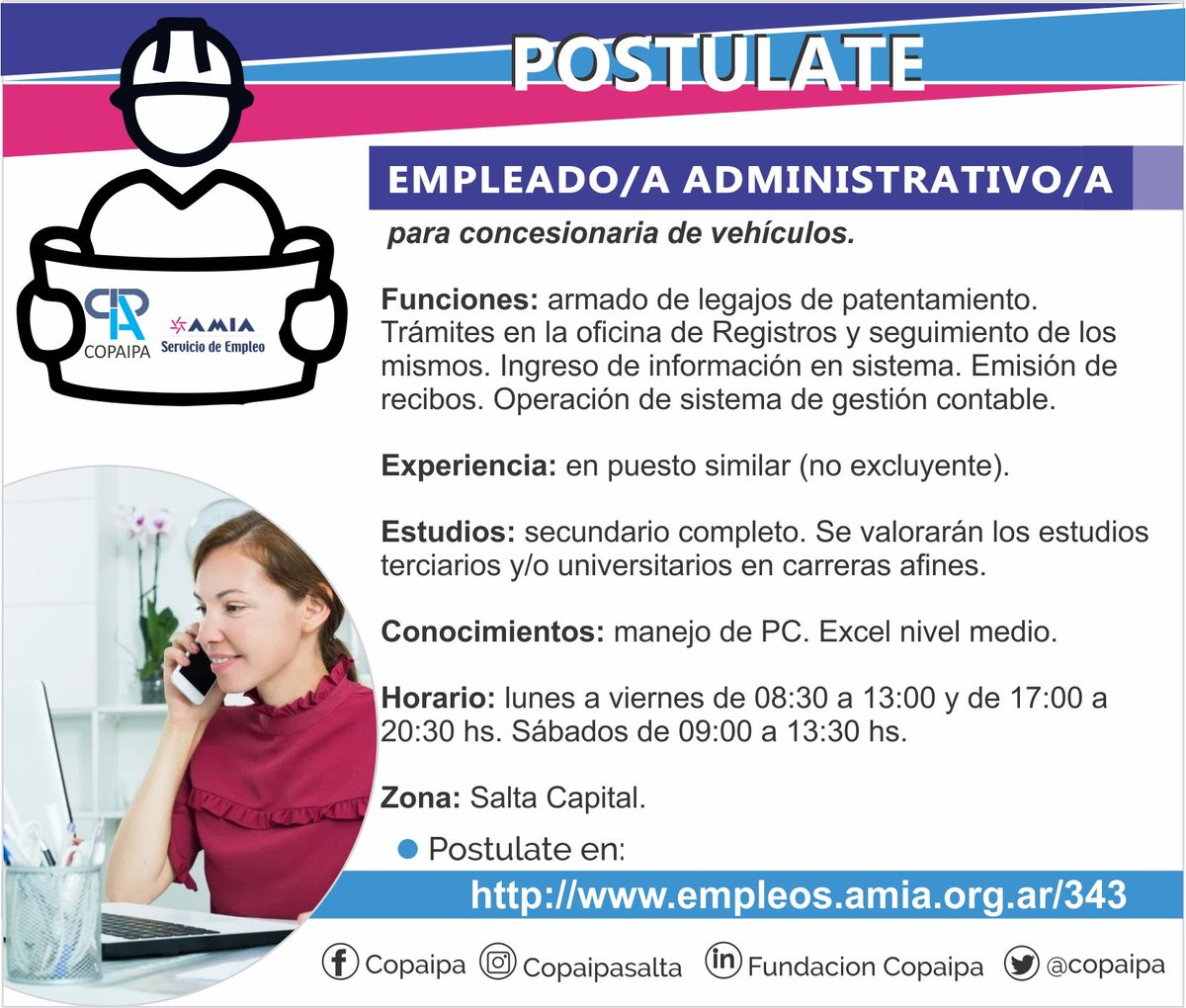 POSTULATE

COPAIPA

AMIA Servicio de Empleo

EMPLEADO/A ADMINISTRATIVO/A

para concesionaria de vehículos.

Funciones: armado de legajos de patentamiento. Trámites en la oficina de Registros y seguimiento de los mismos. Ingreso de información en sistema. Emisión de recibos. Operación de sistema de gestión contable.

Experiencia: en puesto similar (no excluyente).

Estudios: secundario completo. Se valorarán los estudios terciarios y/o universitarios en carreras afines.

Conocimientos: manejo de PC. Excel nivel medio.

Horario: lunes a viernes de 08:30 a 13:00 y de 17:00 a 20:30 hs. Sábados de 09:00 a 13:30 hs.

Zona: Salta Capital.

Postulate en:

http://www.empleos.amia.org.ar/343

Copaipa Copaipasalta Fundacion Copaipa @copaipa